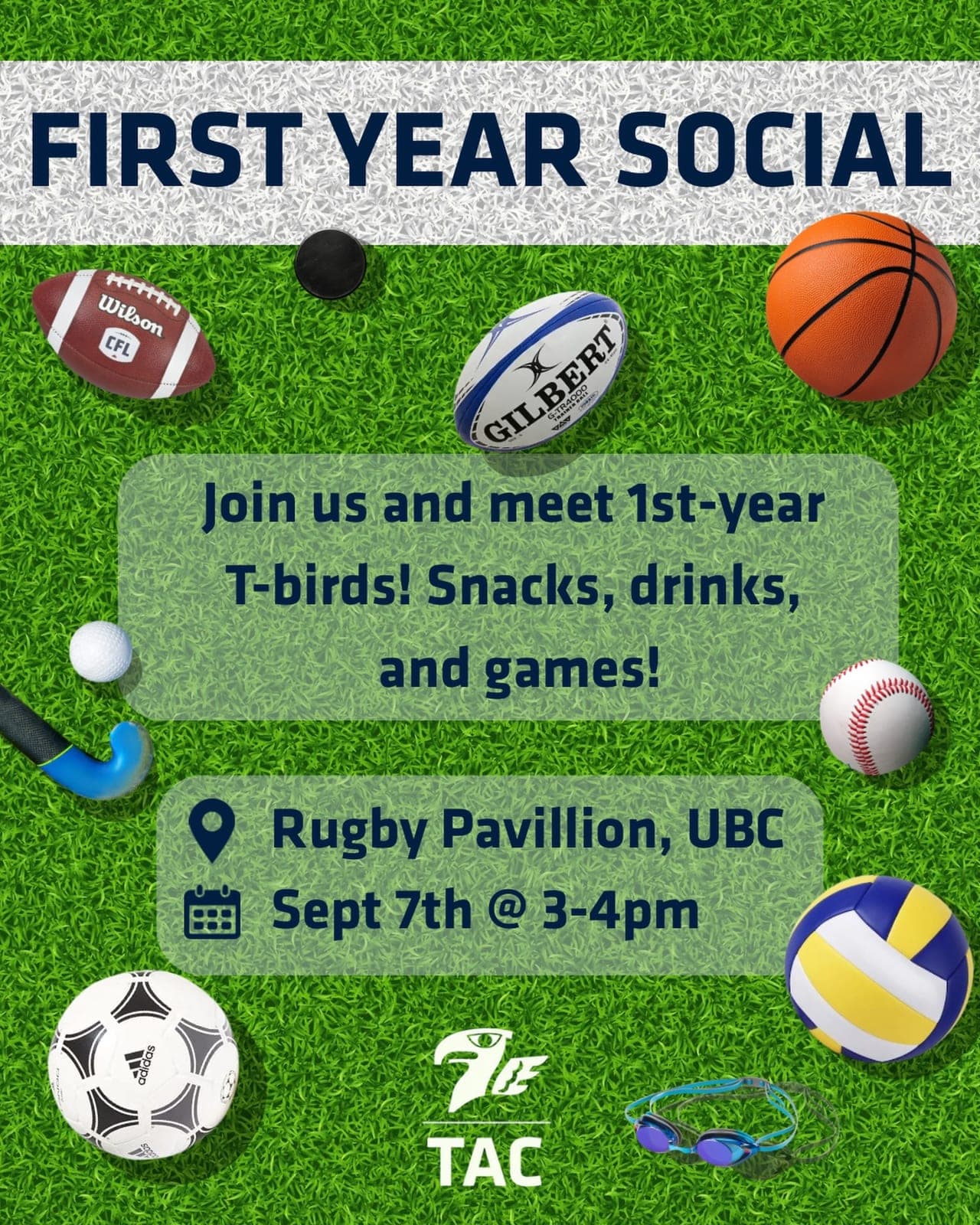 FIRST YEAR SOCIAL

Wilson
CFL

GILBERT
G-TR4000

Join us and meet 1st-year T-birds! Snacks, drinks, and games!

Rugby Pavillion, UBC
Sept 7th @ 3-4pm

adidas

TAC